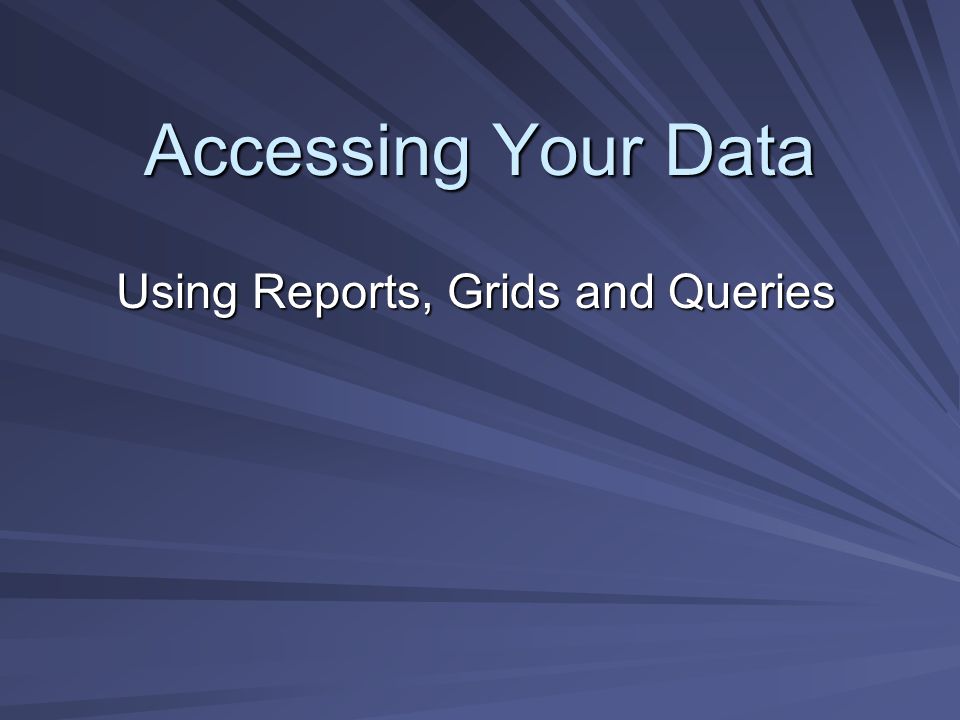 Accessing Your Data

Using Reports, Grids and Queries